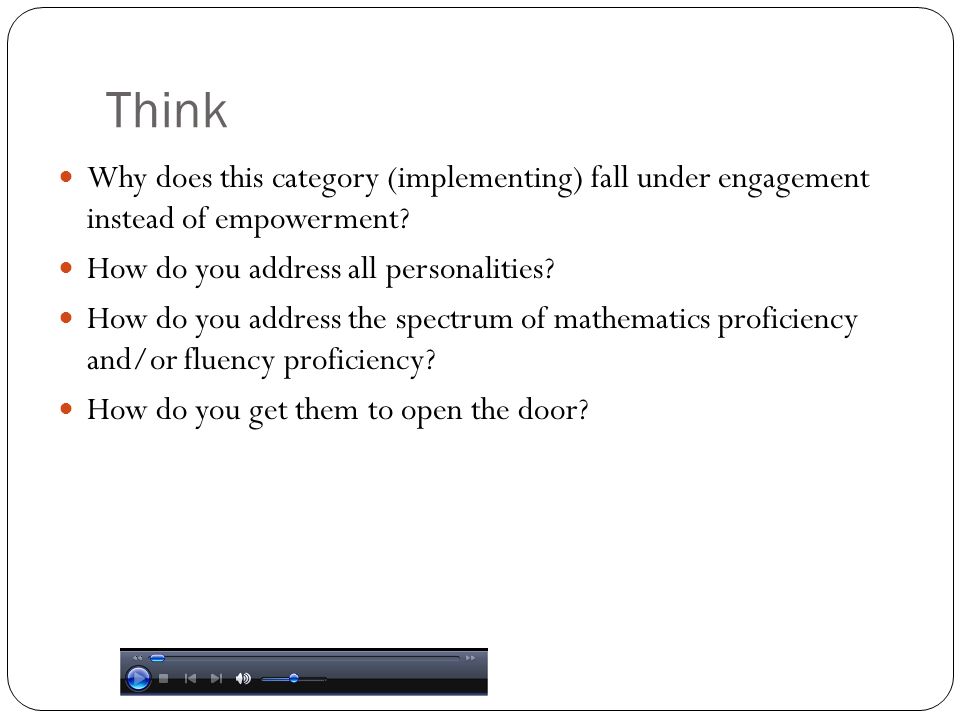 Think

- Why does this category (implementing) fall under engagement instead of empowerment?
- How do you address all personalities?
- How do you address the spectrum of mathematics proficiency and/or fluency proficiency?
- How do you get them to open the door?